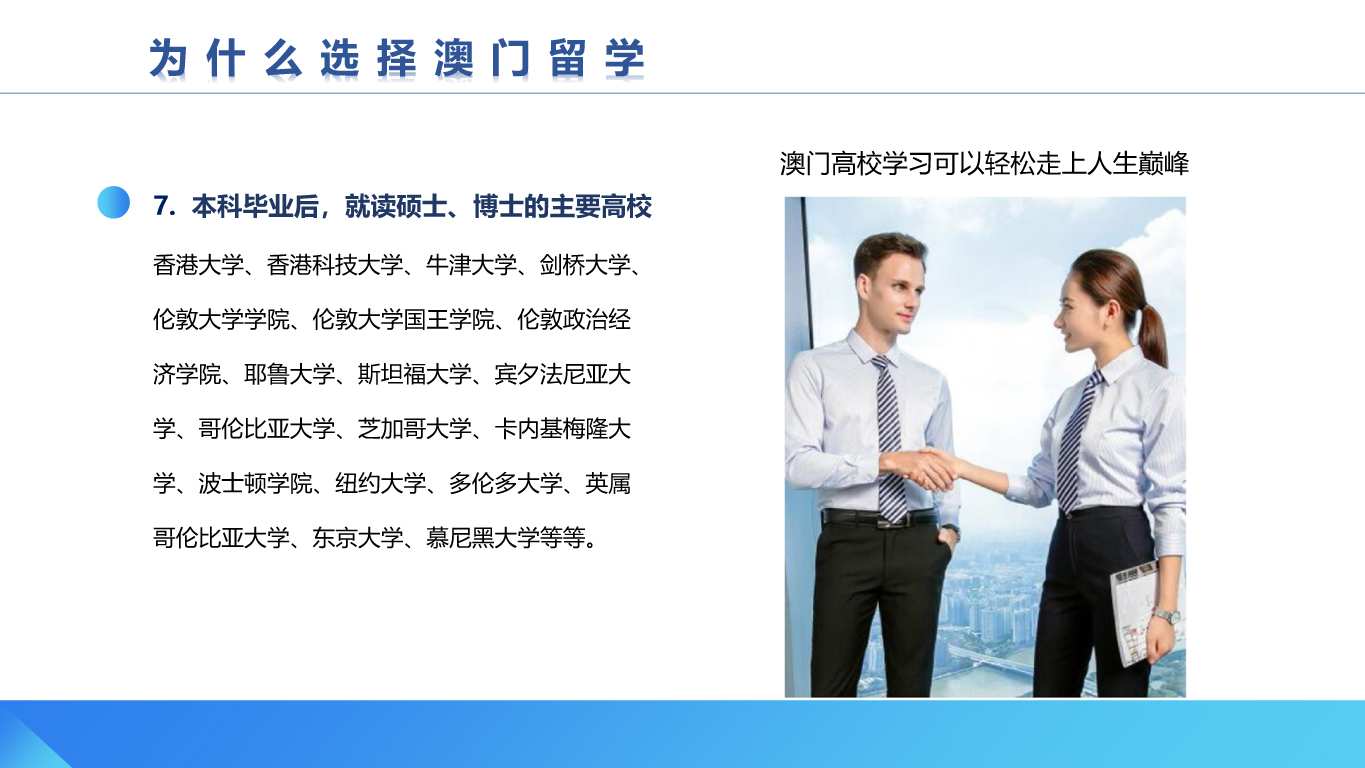 为什么选择澳门留学

7. 本科毕业后，就读硕士、博士的主要高校

香港大学、香港科技大学、牛津大学、剑桥大学、伦敦大学学院、伦敦大学国王学院、伦敦政治经济学院、耶鲁大学、斯坦福大学、宾夕法尼亚大学、哥伦比亚大学、芝加哥大学、卡内基梅隆大学、波士顿学院、纽约大学、多伦多大学、英属哥伦比亚大学、东京大学、慕尼黑大学等等。

澳门高校学习可以轻松走上人生巅峰